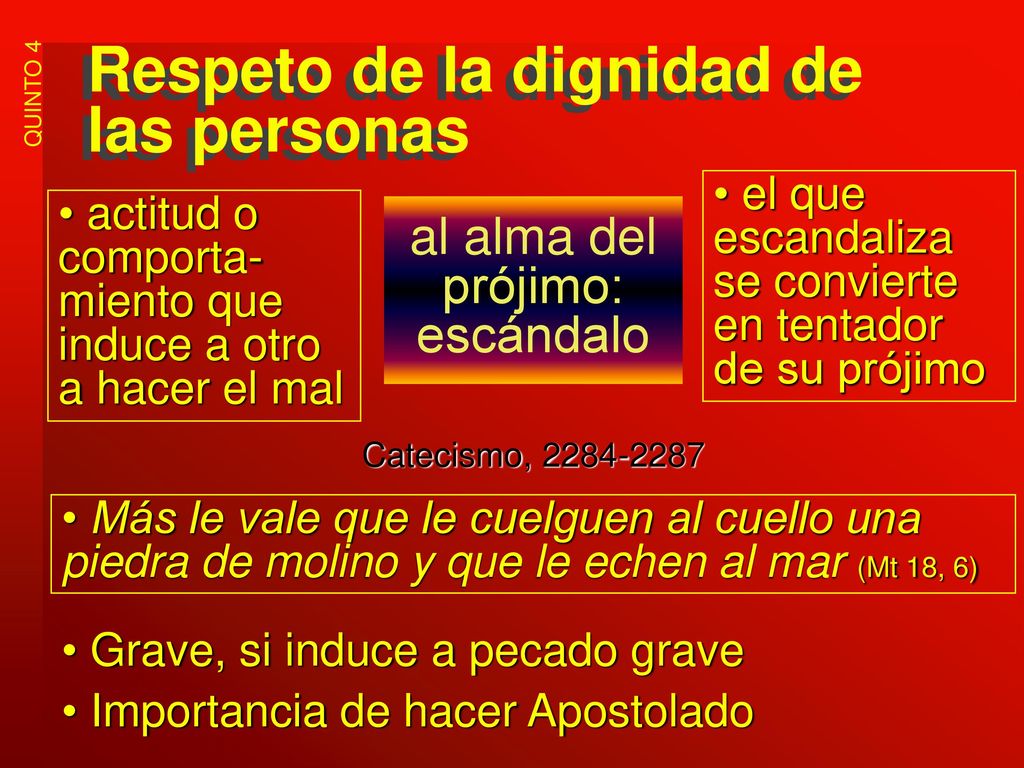 QUINTO 4

Respeto de la dignidad de las personas

• actitud o comportamiento que induce a otro a hacer el mal

al alma del prójimo: escándalo

• el que escandaliza se convierte en tentador de su prójimo

Catecismo, 2284-2287

• Más le vale que le cuelguen al cuello una piedra de molino y que le echen al mar (Mt 18, 6)

• Grave, si induce a pecado grave

• Importancia de hacer Apostolado